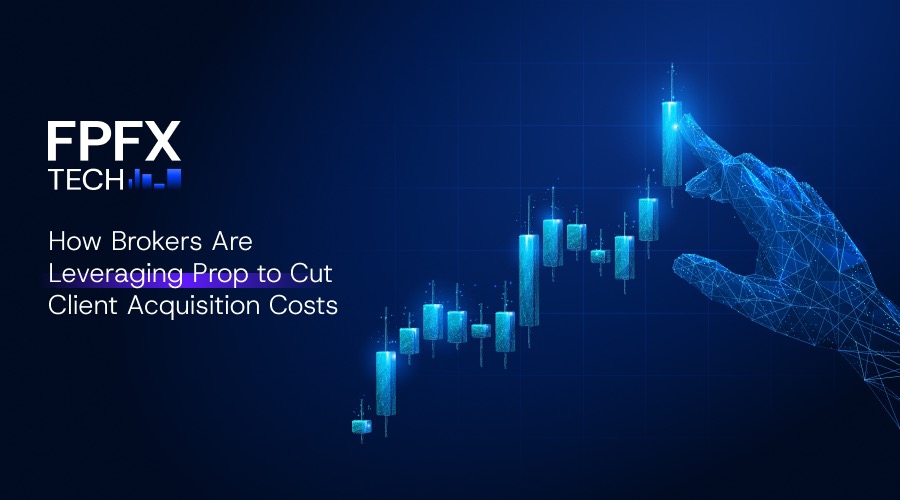 FPFX
TECH

How Brokers Are Leveraging Prop to Cut Client Acquisition Costs